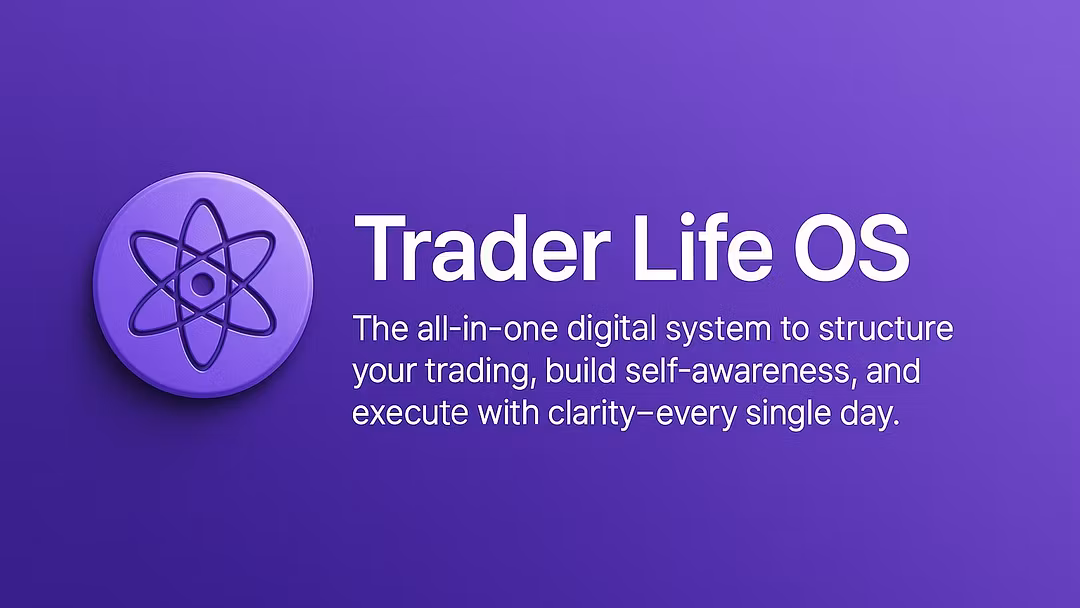 Trader Life OS

The all-in-one digital system to structure your trading, build self-awareness, and execute with clarity–every single day.